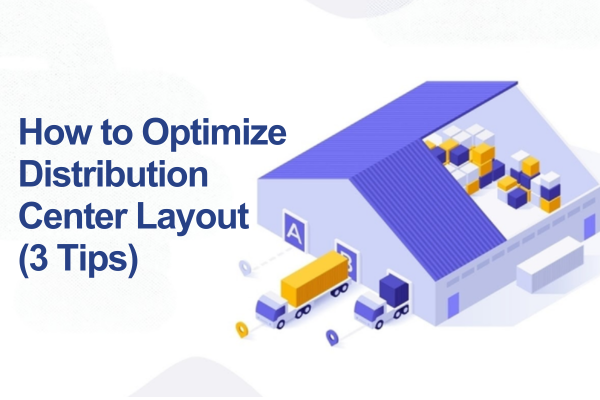 How to Optimize Distribution Center Layout (3 Tips)

A

B